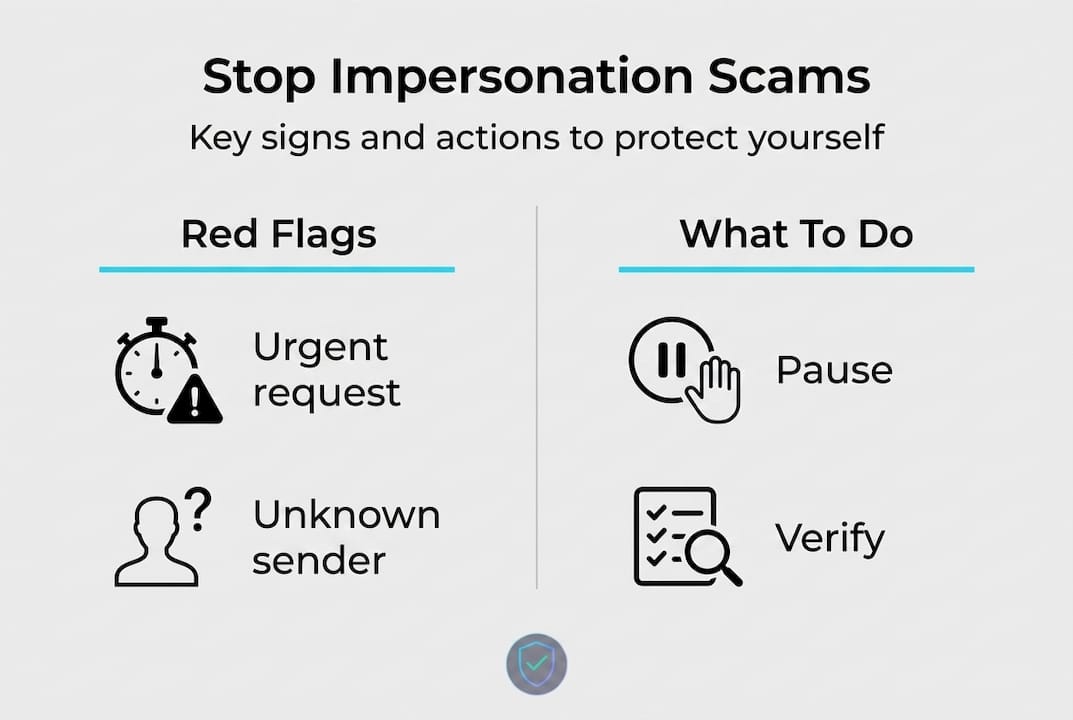 Stop Impersonation Scams

Key signs and actions to protect yourself

Red Flags

Urgent request

Unknown sender

What To Do

Pause

Verify